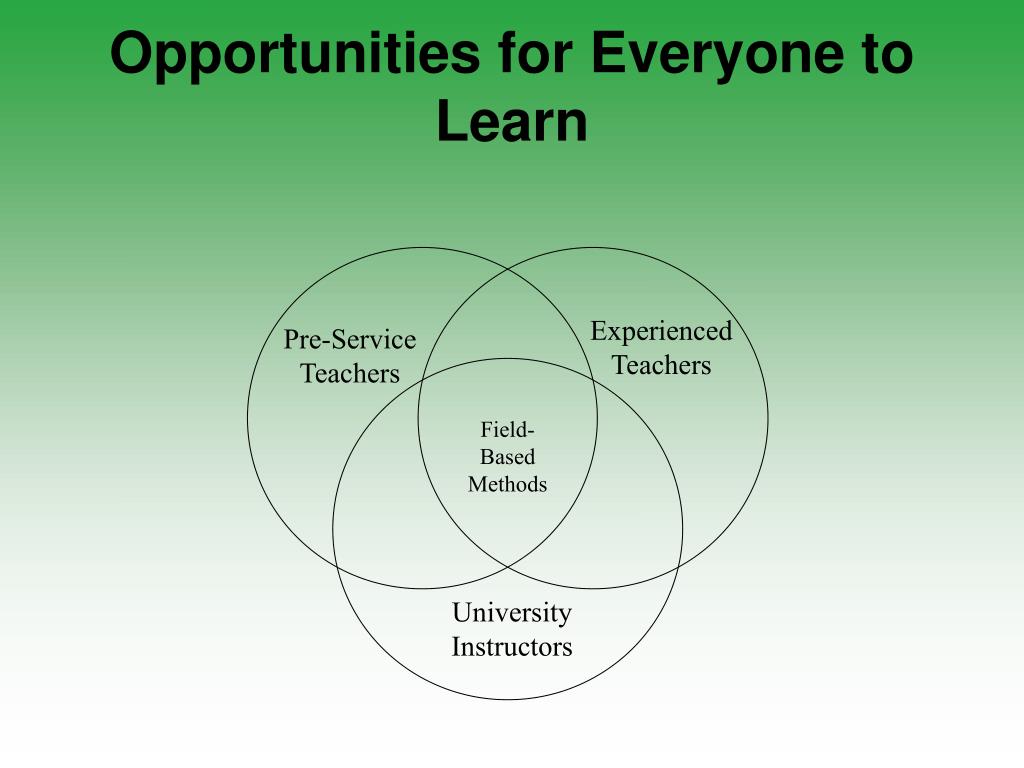 Opportunities for Everyone to Learn

Pre-Service Teachers

Experienced Teachers

Field-Based Methods

University Instructors